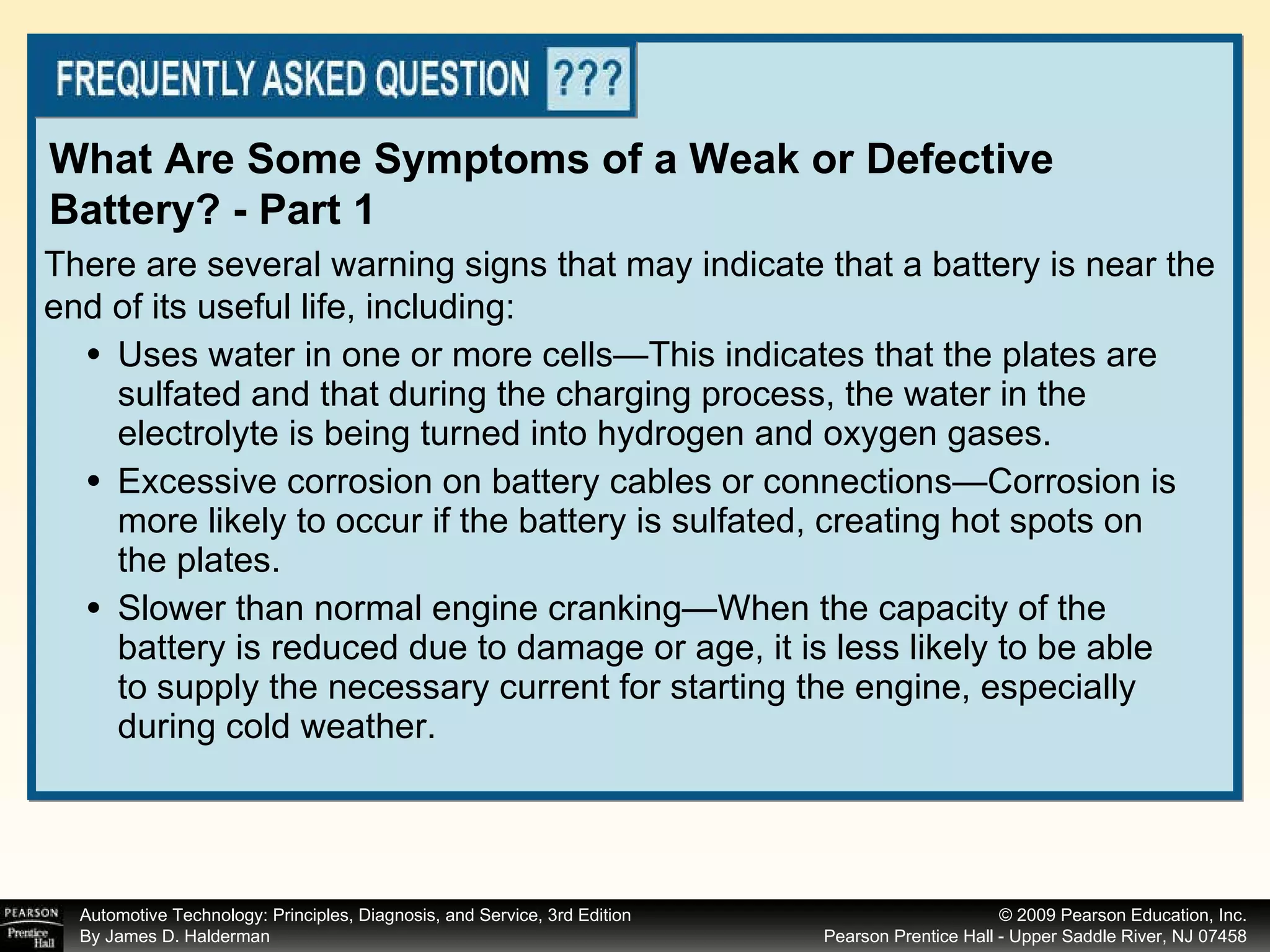 FREQUENTLY ASKED QUESTION ???

What Are Some Symptoms of a Weak or Defective Battery? - Part 1

There are several warning signs that may indicate that a battery is near the end of its useful life, including:

• Uses water in one or more cells—This indicates that the plates are sulfated and that during the charging process, the water in the electrolyte is being turned into hydrogen and oxygen gases.

• Excessive corrosion on battery cables or connections—Corrosion is more likely to occur if the battery is sulfated, creating hot spots on the plates.

• Slower than normal engine cranking—When the capacity of the battery is reduced due to damage or age, it is less likely to be able to supply the necessary current for starting the engine, especially during cold weather.

PEARSON Prentice Hall

Automotive Technology: Principles, Diagnosis, and Service, 3rd Edition
By James D. Halderman

© 2009 Pearson Education, Inc.
Pearson Prentice Hall - Upper Saddle River, NJ 07458